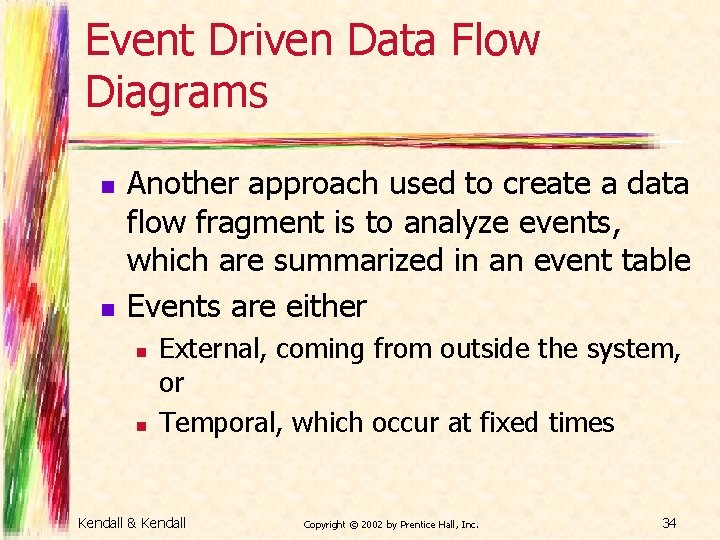 Event Driven Data Flow Diagrams

- Another approach used to create a data flow fragment is to analyze events, which are summarized in an event table
- Events are either
  - External, coming from outside the system, or
  - Temporal, which occur at fixed times

Kendall & Kendall Copyright © 2002 by Prentice Hall, Inc. 34